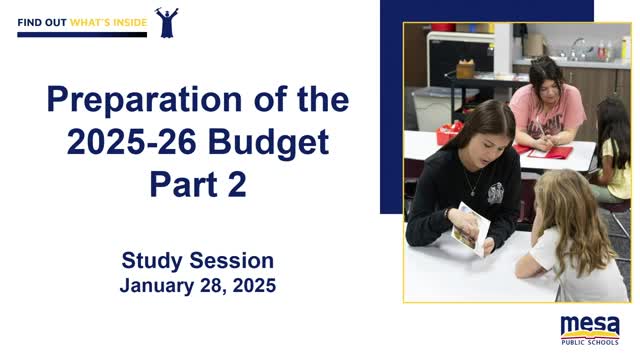 FIND OUT WHAT'S INSIDE

Preparation of the 2025-26 Budget Part 2

Study Session
January 28, 2025

mesa
PUBLIC SCHOOLS